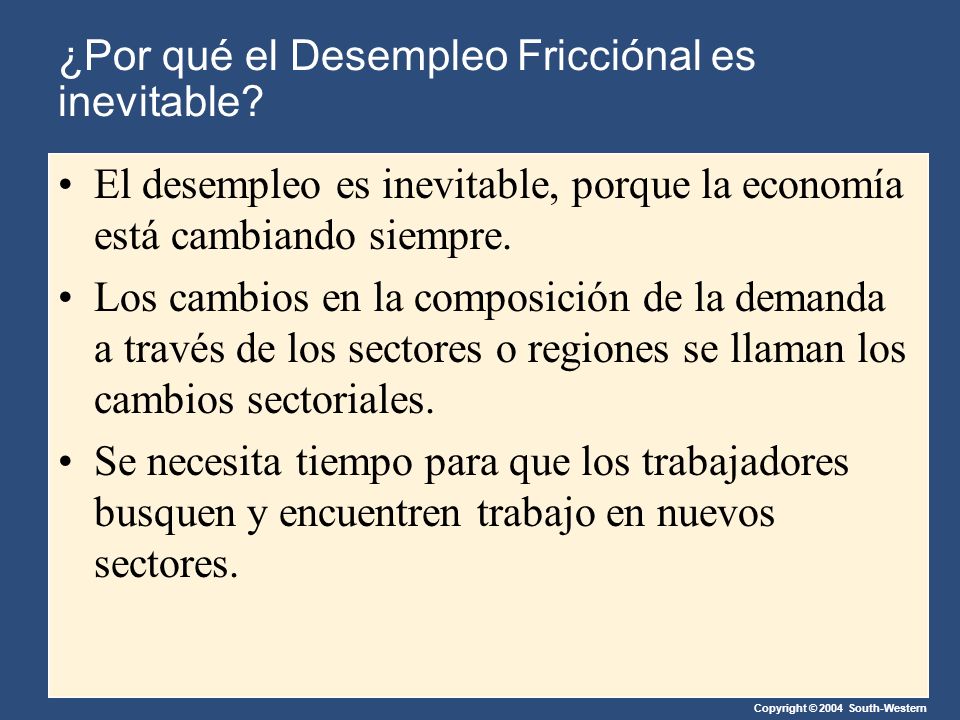 ¿Por qué el Desempleo Fricciónal es inevitable?

• El desempleo es inevitable, porque la economía está cambiando siempre.
• Los cambios en la composición de la demanda a través de los sectores o regiones se llaman los cambios sectoriales.
• Se necesita tiempo para que los trabajadores busquen y encuentren trabajo en nuevos sectores.

Copyright © 2004 South-Western